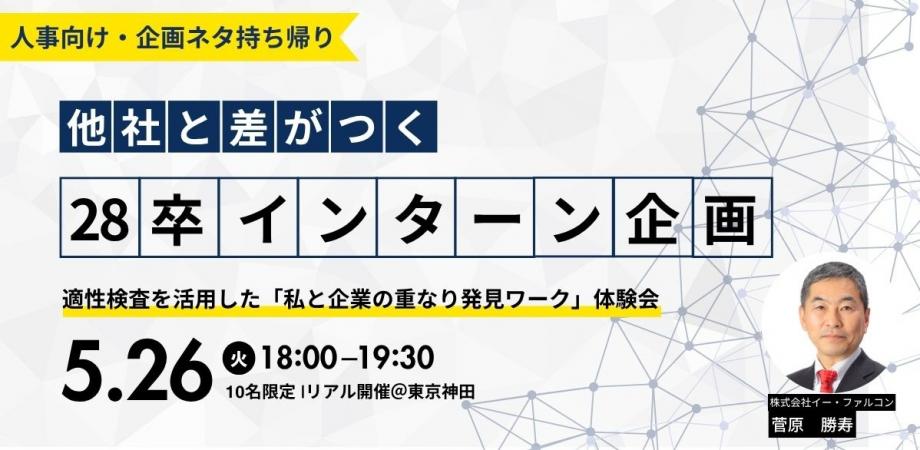 人事向け・企画ネタ持ち帰り

他社と差がつく

28卒インターン企画

適性検査を活用した「私と企業の重なり発見ワーク」体験会

5.26 火 18:00–19:30

10名限定 |リアル開催@東京神田

株式会社イー・ファルコン
菅原　勝寿